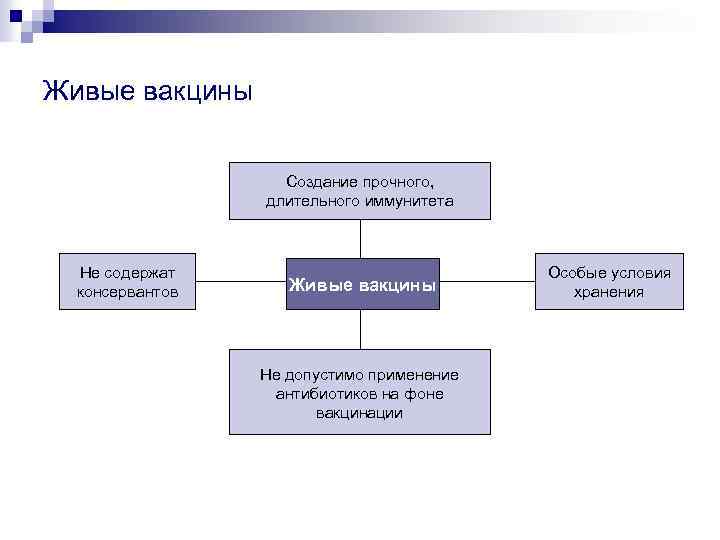 Живые вакцины

Создание прочного, длительного иммунитета

Не содержат консервантов

Живые вакцины

Особые условия хранения

Не допустимо применение антибиотиков на фоне вакцинации